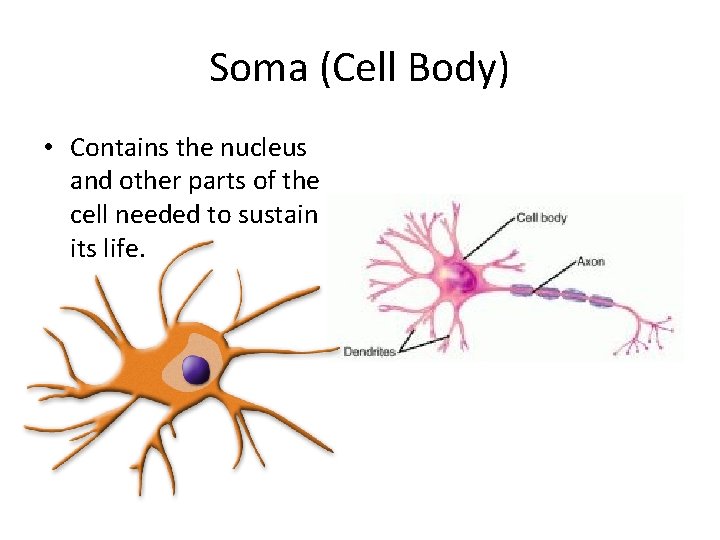 Soma (Cell Body)

• Contains the nucleus and other parts of the cell needed to sustain its life.

Cell body
Axon
Dendrites